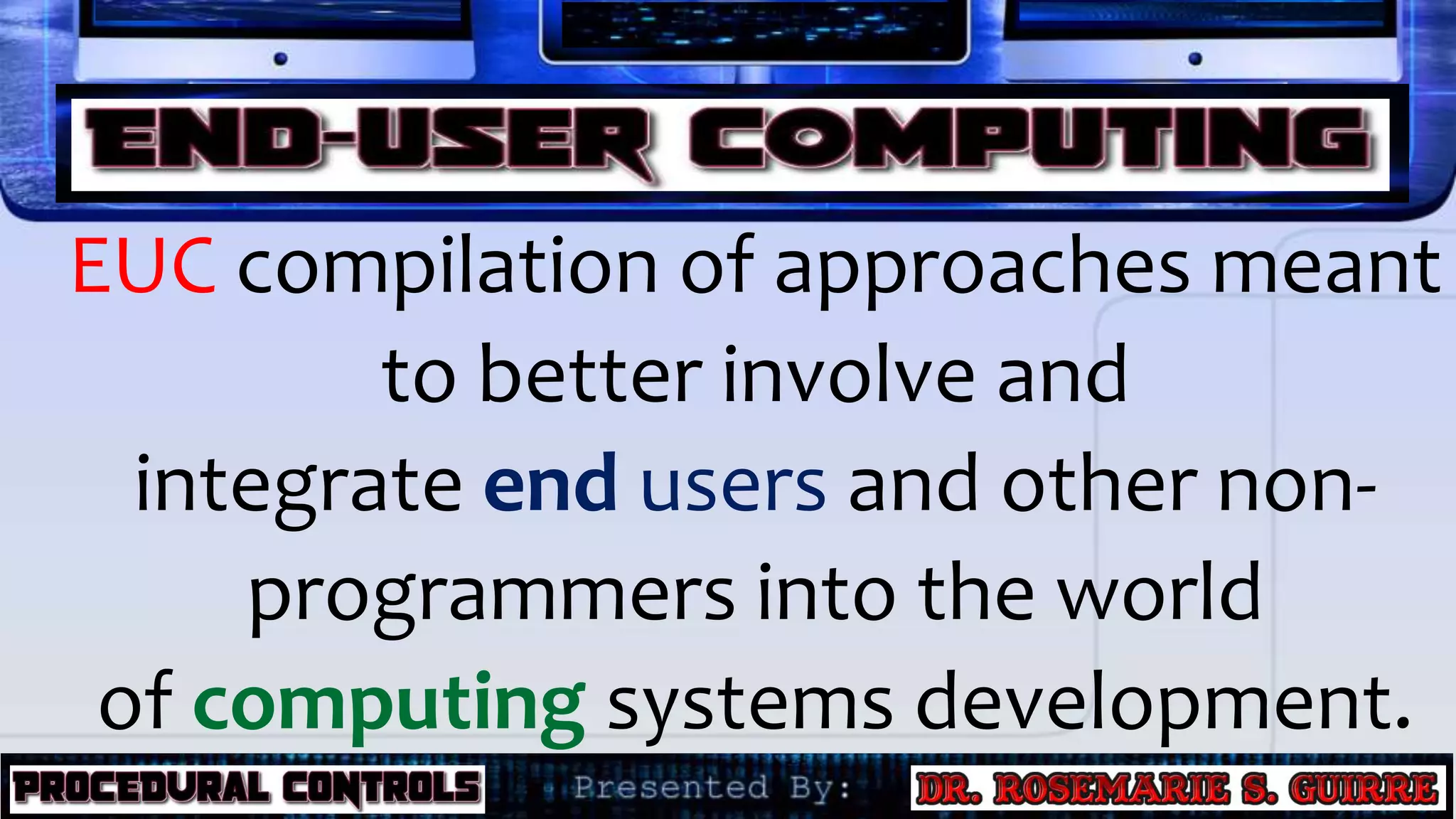 END-USER COMPUTING

EUC compilation of approaches meant to better involve and integrate end users and other non-programmers into the world of computing systems development.

PROCEDURAL CONTROLS

Presented By:

DR. ROSEMARIE S. GUIRRE